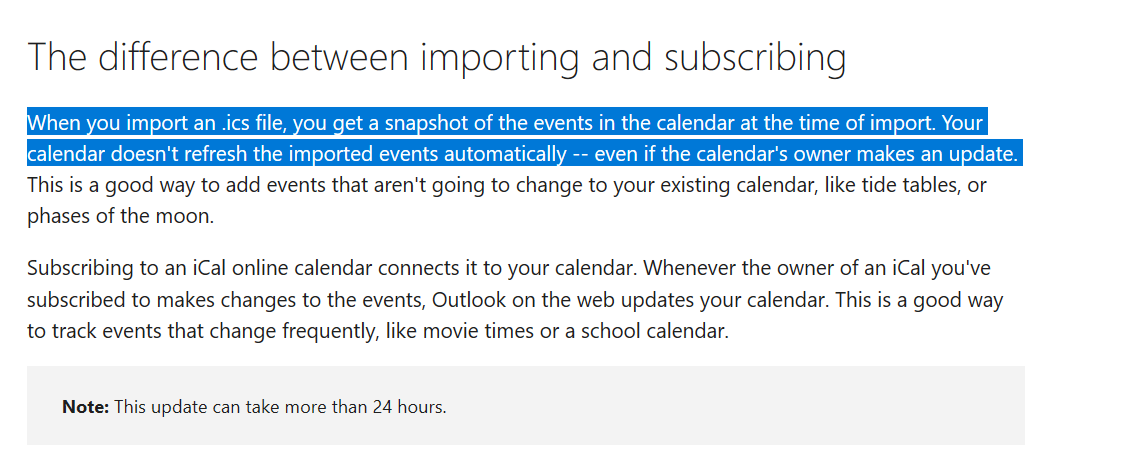 The difference between importing and subscribing

When you import an .ics file, you get a snapshot of the events in the calendar at the time of import. Your calendar doesn't refresh the imported events automatically -- even if the calendar's owner makes an update. This is a good way to add events that aren't going to change to your existing calendar, like tide tables, or phases of the moon.

Subscribing to an iCal online calendar connects it to your calendar. Whenever the owner of an iCal you've subscribed to makes changes to the events, Outlook on the web updates your calendar. This is a good way to track events that change frequently, like movie times or a school calendar.

Note: This update can take more than 24 hours.